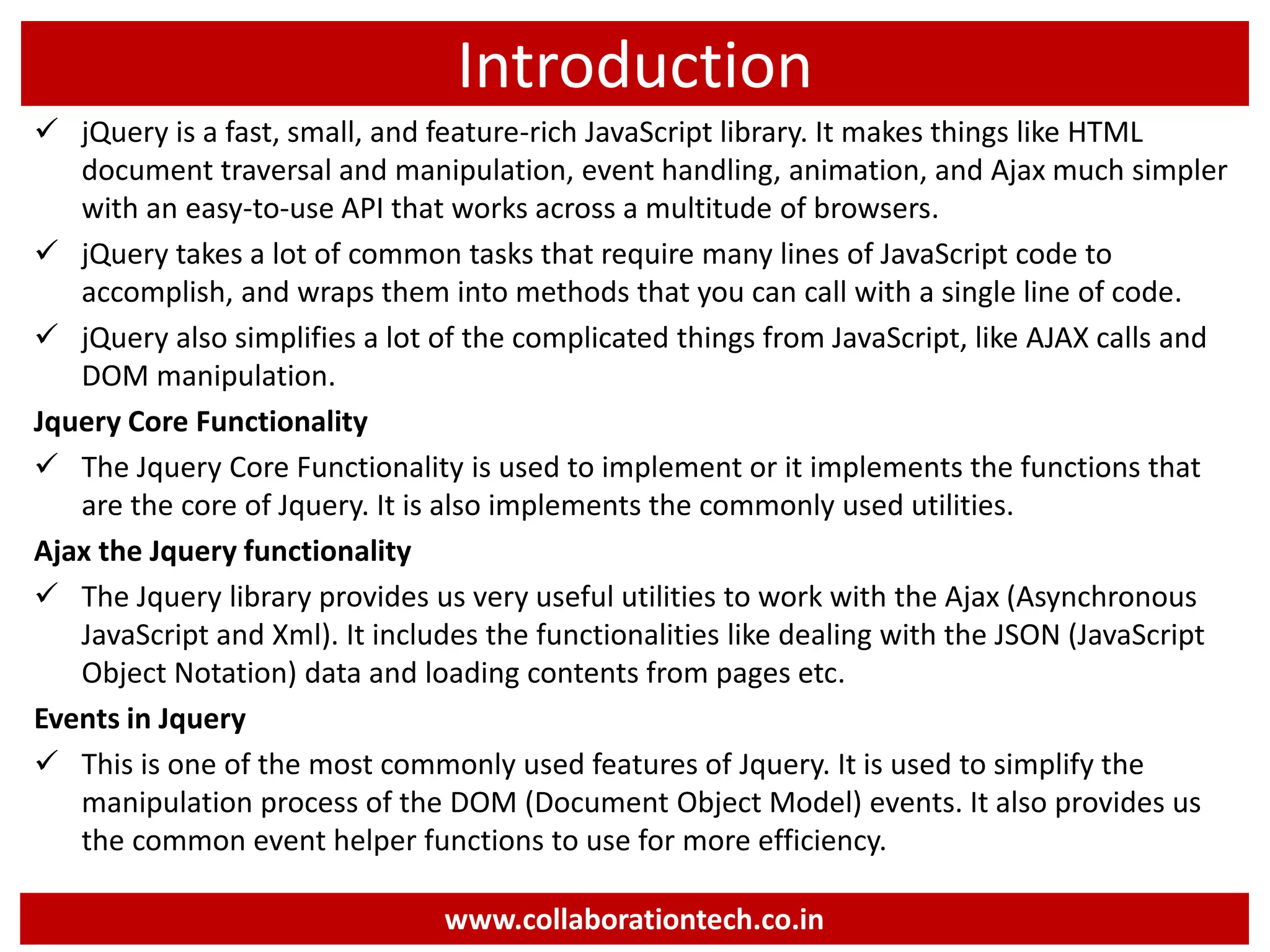 Introduction

✓ jQuery is a fast, small, and feature-rich JavaScript library. It makes things like HTML document traversal and manipulation, event handling, animation, and Ajax much simpler with an easy-to-use API that works across a multitude of browsers.

✓ jQuery takes a lot of common tasks that require many lines of JavaScript code to accomplish, and wraps them into methods that you can call with a single line of code.

✓ jQuery also simplifies a lot of the complicated things from JavaScript, like AJAX calls and DOM manipulation.

Jquery Core Functionality

✓ The Jquery Core Functionality is used to implement or it implements the functions that are the core of Jquery. It is also implements the commonly used utilities.

Ajax the Jquery functionality

✓ The Jquery library provides us very useful utilities to work with the Ajax (Asynchronous JavaScript and Xml). It includes the functionalities like dealing with the JSON (JavaScript Object Notation) data and loading contents from pages etc.

Events in Jquery

✓ This is one of the most commonly used features of Jquery. It is used to simplify the manipulation process of the DOM (Document Object Model) events. It also provides us the common event helper functions to use for more efficiency.

www.collaborationtech.co.in